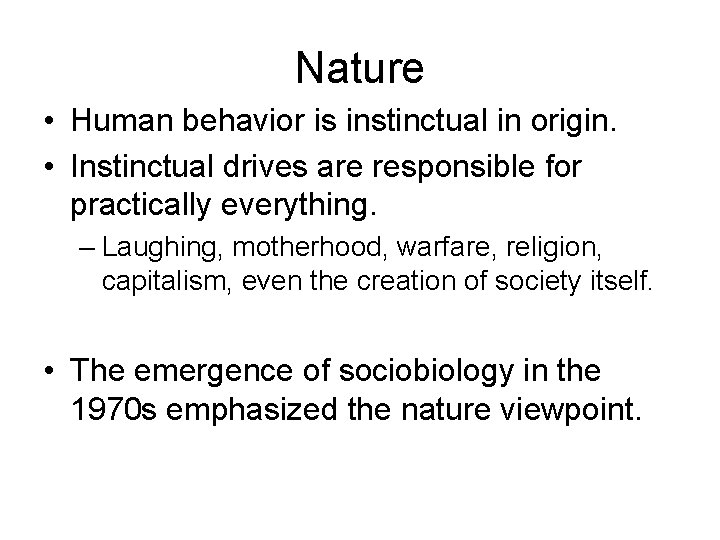 Nature

• Human behavior is instinctual in origin.
• Instinctual drives are responsible for practically everything.
– Laughing, motherhood, warfare, religion, capitalism, even the creation of society itself.

• The emergence of sociobiology in the 1970s emphasized the nature viewpoint.